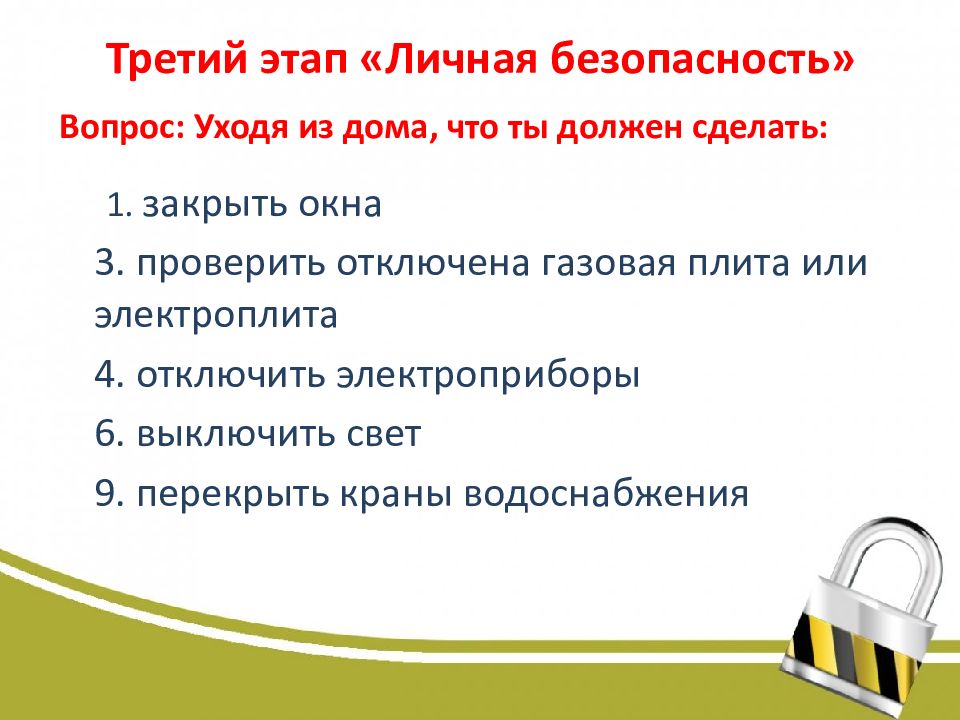 Третий этап «Личная безопасность»

Вопрос: Уходя из дома, что ты должен сделать:

1. закрыть окна

3. проверить отключена газовая плита или электроплита

4. отключить электроприборы

6. выключить свет

9. перекрыть краны водоснабжения